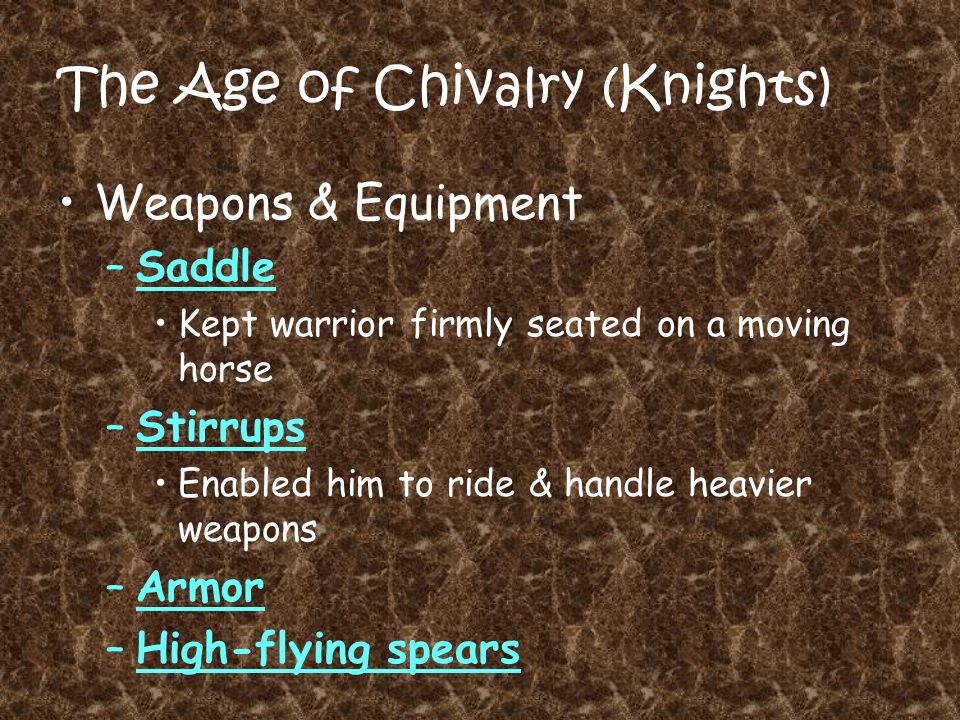 The Age of Chivalry (Knights)

• Weapons & Equipment
 – Saddle
 • Kept warrior firmly seated on a moving horse
 – Stirrups
 • Enabled him to ride & handle heavier weapons
 – Armor
 – High-flying spears